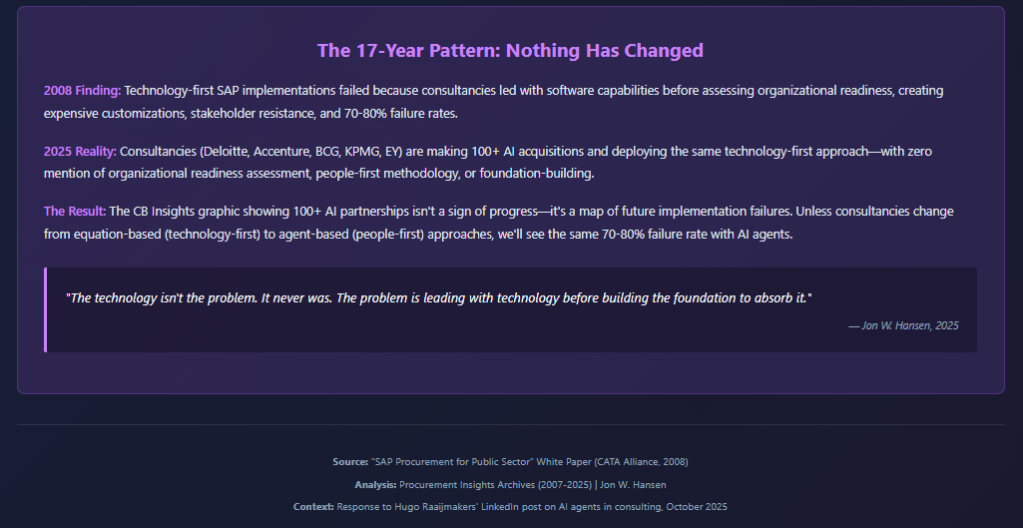 The 17-Year Pattern: Nothing Has Changed

2008 Finding: Technology-first SAP implementations failed because consultancies led with software capabilities before assessing organizational readiness, creating expensive customizations, stakeholder resistance, and 70-80% failure rates.

2025 Reality: Consultancies (Deloitte, Accenture, BCG, KPMG, EY) are making 100+ AI acquisitions and deploying the same technology-first approach—with zero mention of organizational readiness assessment, people-first methodology, or foundation-building.

The Result: The CB Insights graphic showing 100+ AI partnerships isn't a sign of progress—it's a map of future implementation failures. Unless consultancies change from equation-based (technology-first) to agent-based (people-first) approaches, we'll see the same 70-80% failure rate with AI agents.

"The technology isn't the problem. It never was. The problem is leading with technology before building the foundation to absorb it."

— Jon W. Hansen, 2025

Source: "SAP Procurement for Public Sector" White Paper (CATA Alliance, 2008)

Analysis: Procurement Insights Archives (2007-2025) | Jon W. Hansen

Context: Response to Hugo Raaijmakers' LinkedIn post on AI agents in consulting, October 2025